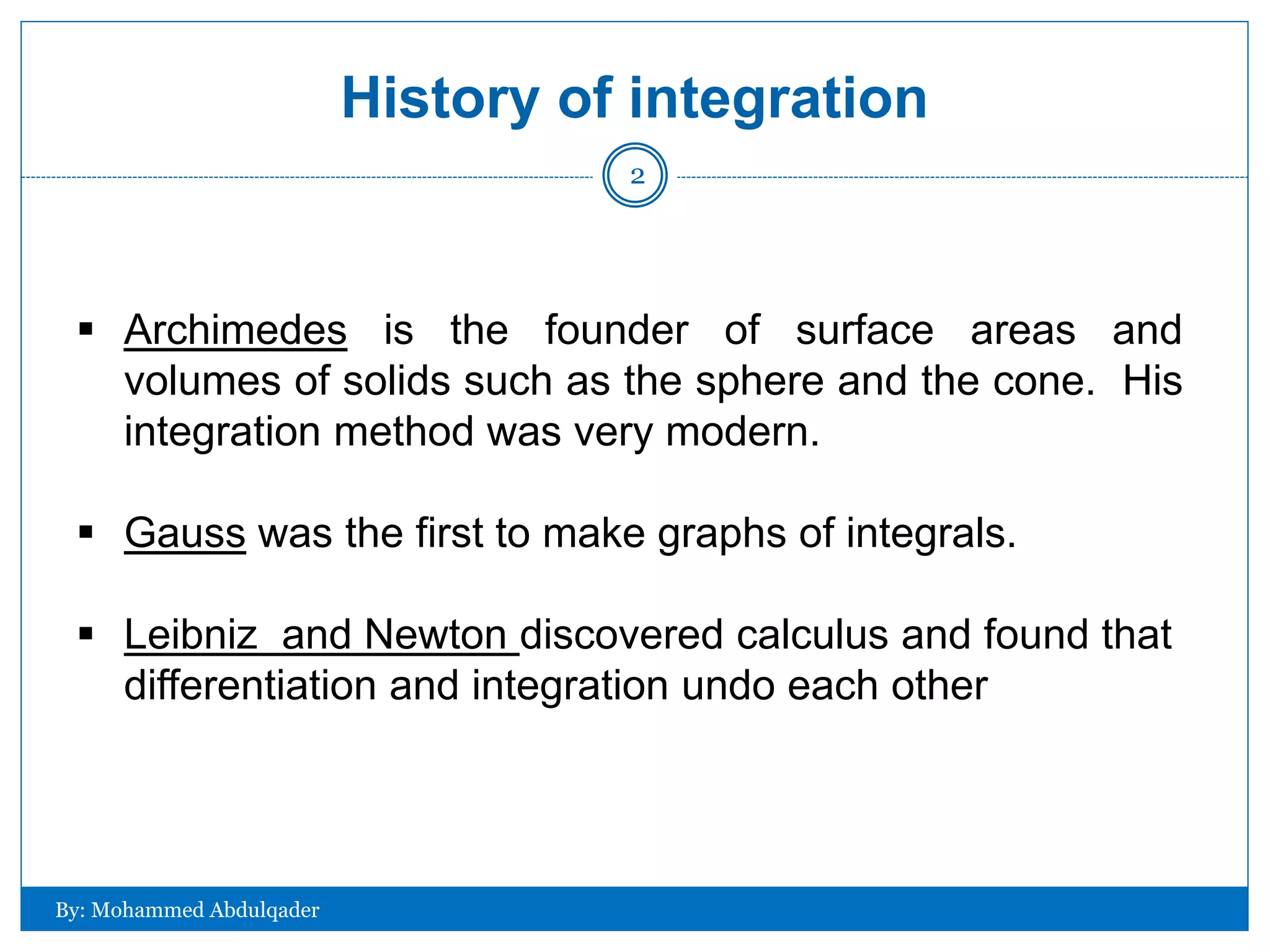 History of integration

2

▪ Archimedes is the founder of surface areas and volumes of solids such as the sphere and the cone. His integration method was very modern.

▪ Gauss was the first to make graphs of integrals.

▪ Leibniz and Newton discovered calculus and found that differentiation and integration undo each other

By: Mohammed Abdulqader